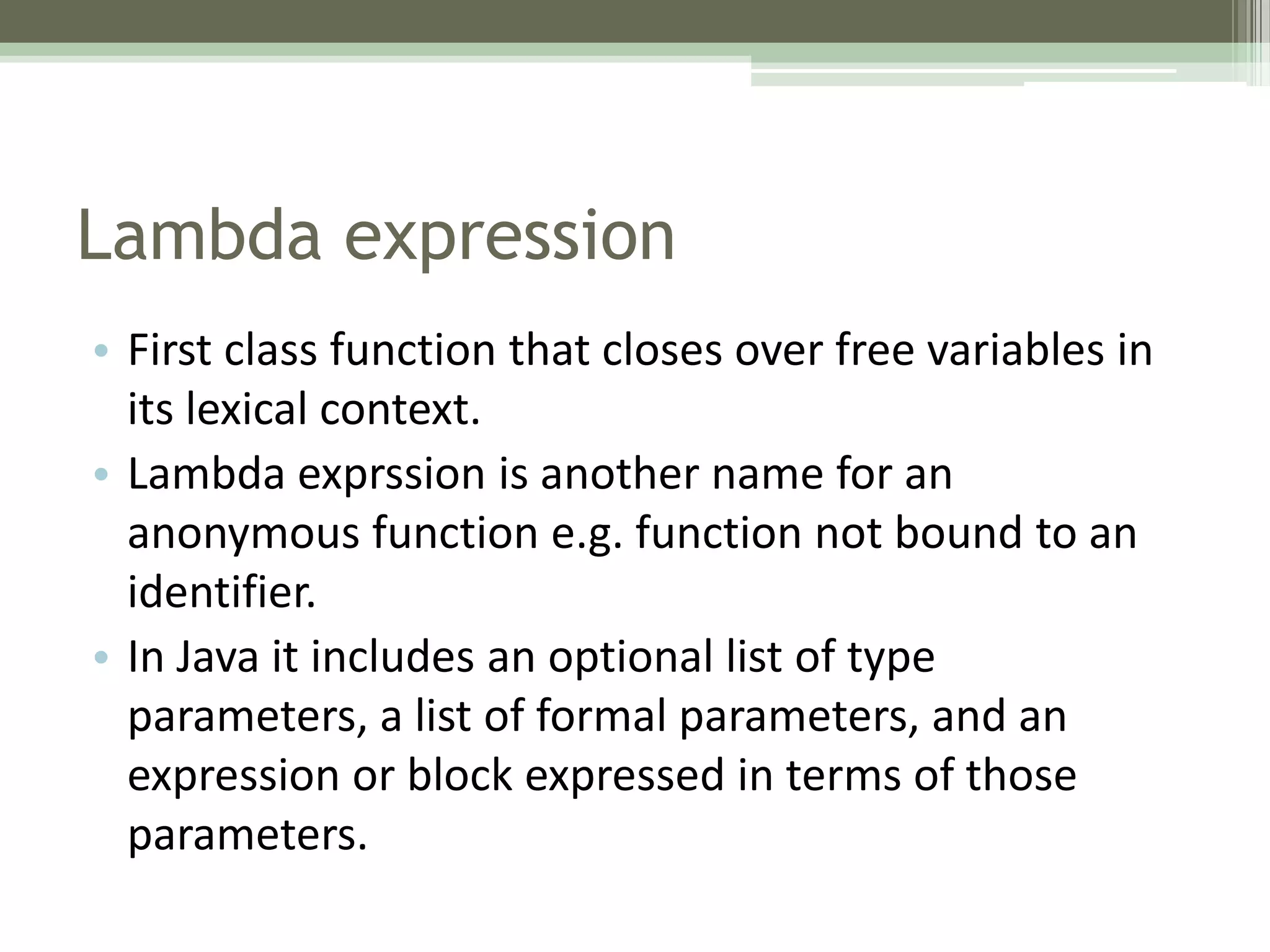 Lambda expression

• First class function that closes over free variables in its lexical context.
• Lambda exprssion is another name for an anonymous function e.g. function not bound to an identifier.
• In Java it includes an optional list of type parameters, a list of formal parameters, and an expression or block expressed in terms of those parameters.